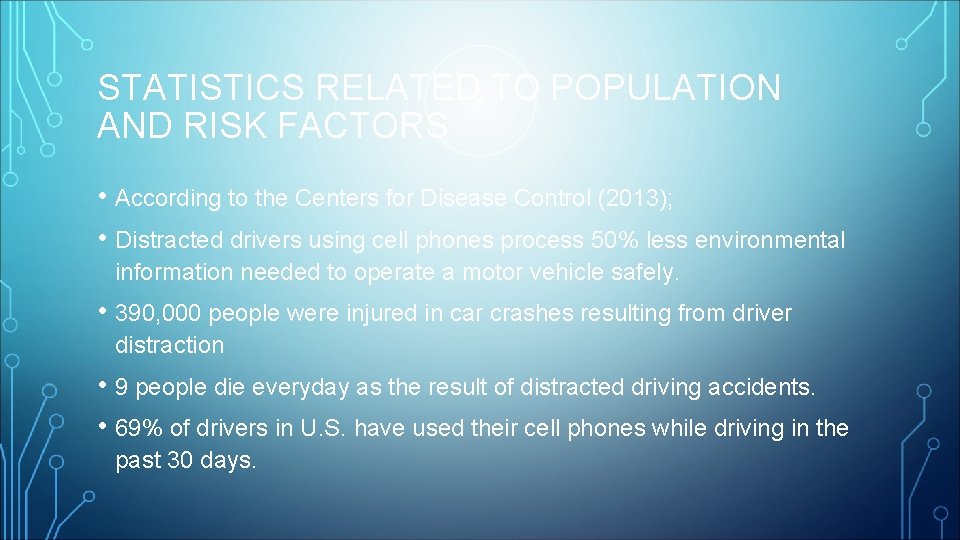 STATISTICS RELATED TO POPULATION AND RISK FACTORS

• According to the Centers for Disease Control (2013);

• Distracted drivers using cell phones process 50% less environmental information needed to operate a motor vehicle safely.

• 390,000 people were injured in car crashes resulting from driver distraction

• 9 people die everyday as the result of distracted driving accidents.

• 69% of drivers in U.S. have used their cell phones while driving in the past 30 days.